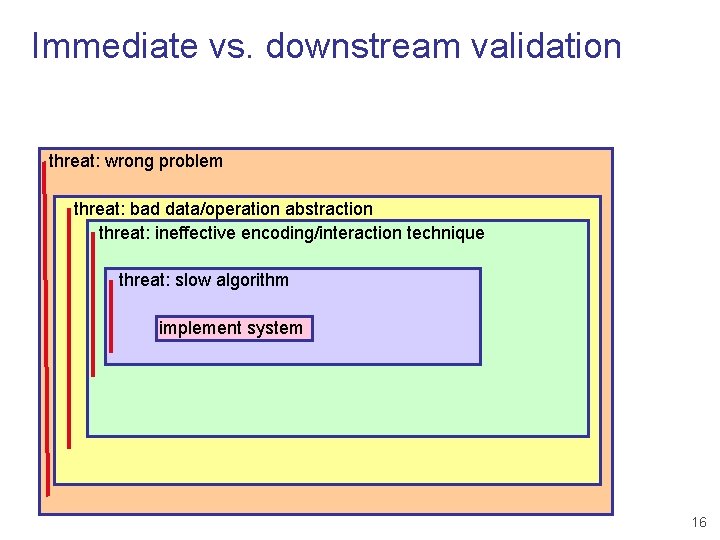 Immediate vs. downstream validation

threat: wrong problem

threat: bad data/operation abstraction

threat: ineffective encoding/interaction technique

threat: slow algorithm

implement system

16